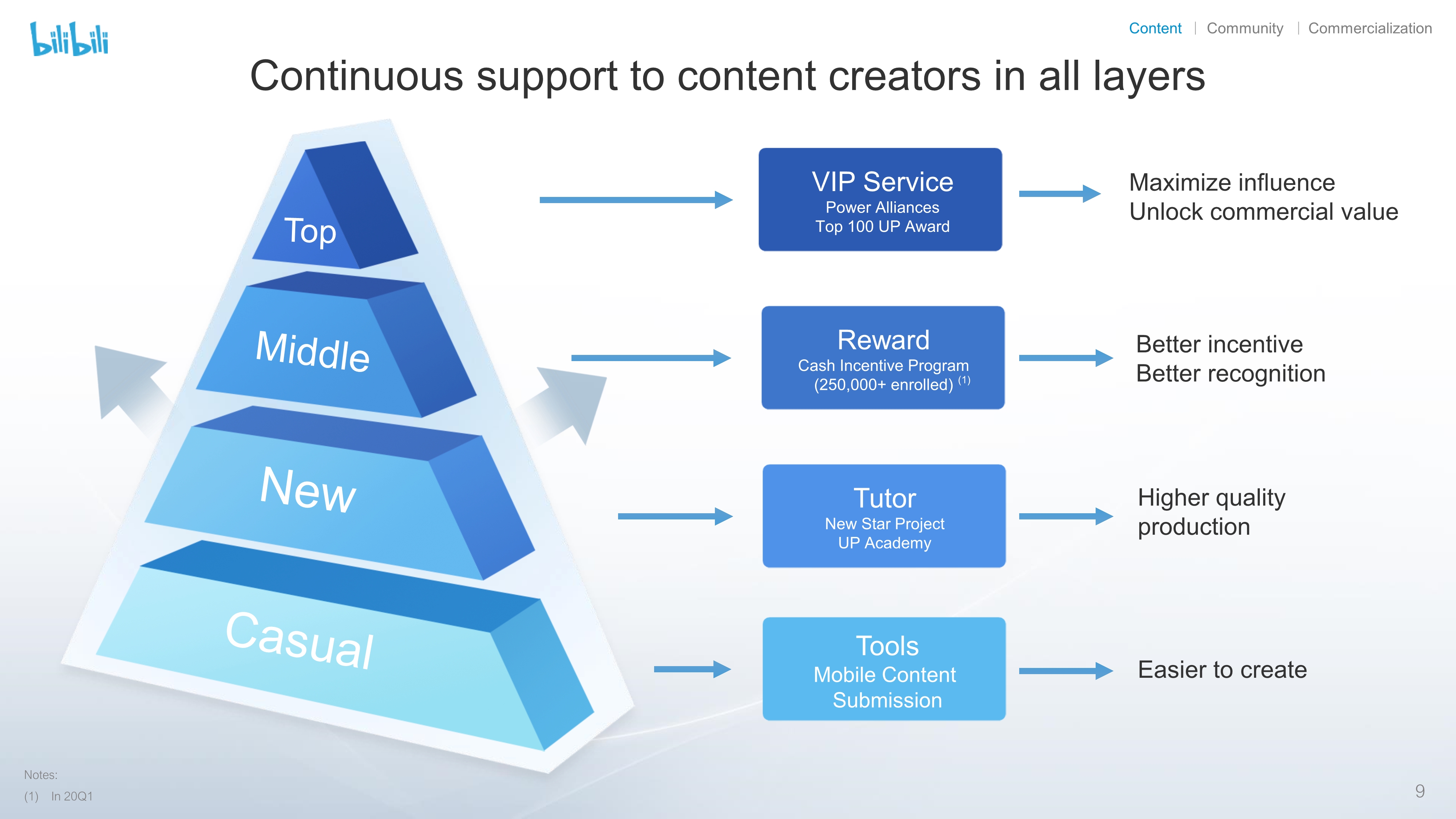 bilibili

Content | Community | Commercialization

Continuous support to content creators in all layers

Top

Middle

New

Casual

VIP Service
Power Alliances
Top 100 UP Award

Maximize influence
Unlock commercial value

Reward
Cash Incentive Program
(250,000+ enrolled) $^{(1)}$

Better incentive
Better recognition

Tutor
New Star Project
UP Academy

Higher quality production

Tools
Mobile Content Submission

Easier to create

Notes:
(1) In 20Q1

9